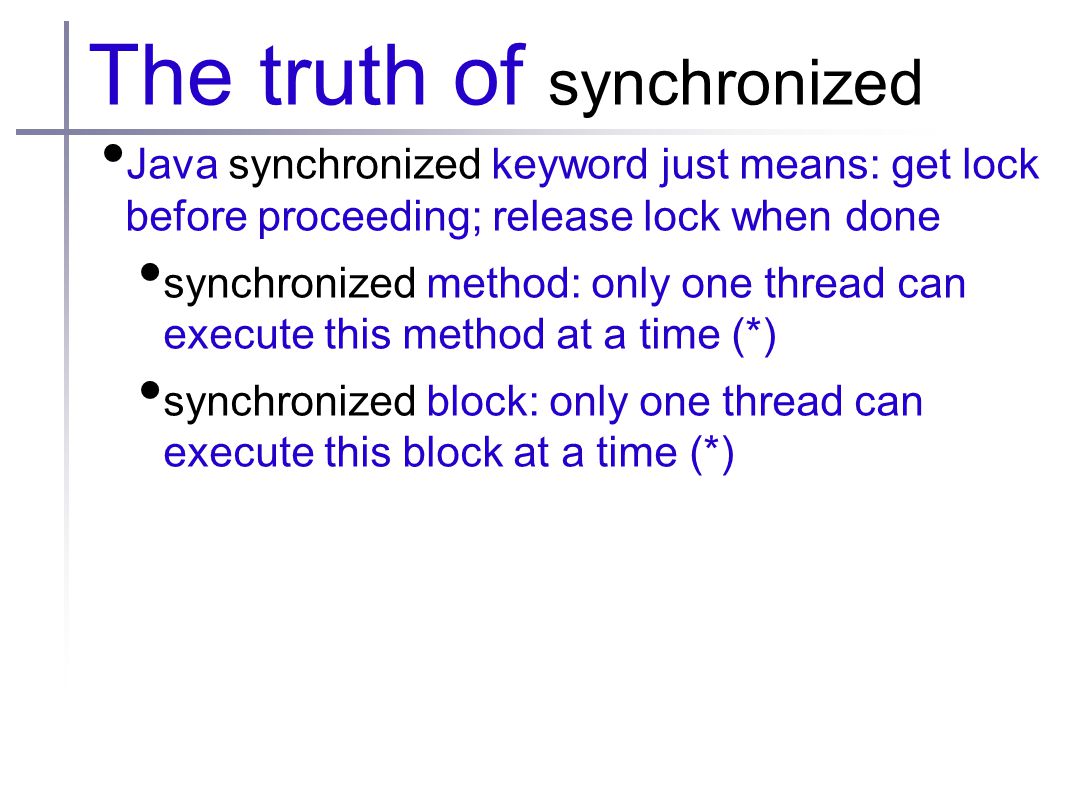 The truth of synchronized

• Java synchronized keyword just means: get lock before proceeding; release lock when done

• synchronized method: only one thread can execute this method at a time (*)

• synchronized block: only one thread can execute this block at a time (*)